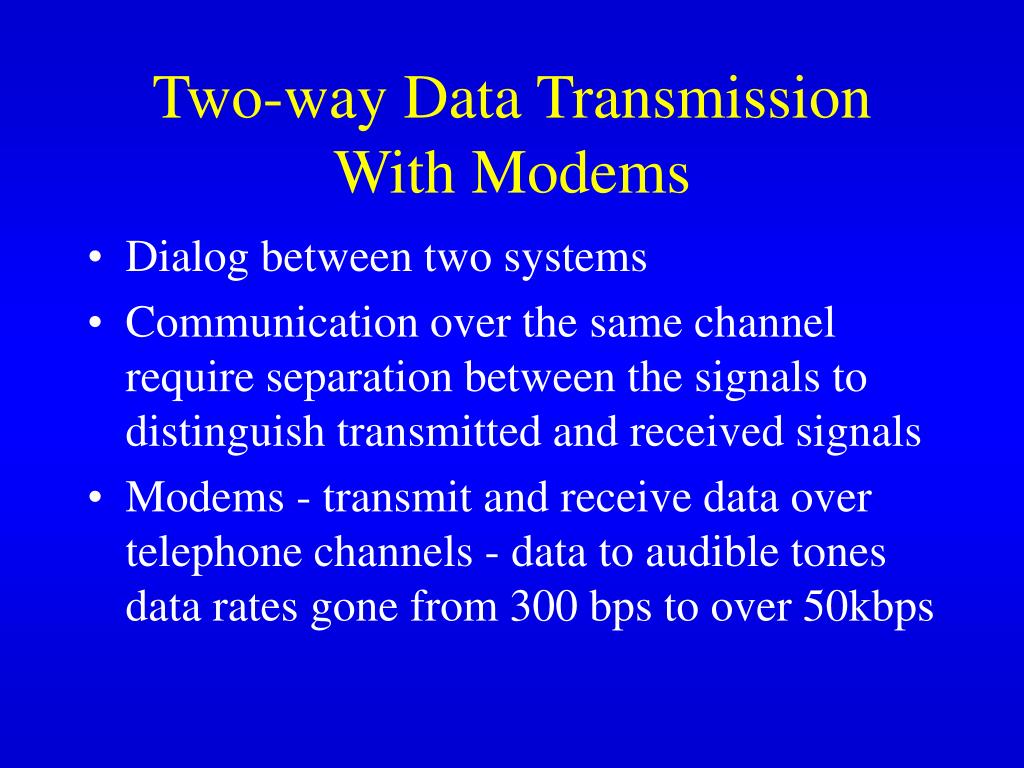 Two-way Data Transmission With Modems

• Dialog between two systems
• Communication over the same channel require separation between the signals to distinguish transmitted and received signals
• Modems - transmit and receive data over telephone channels - data to audible tones data rates gone from 300 bps to over 50kbps